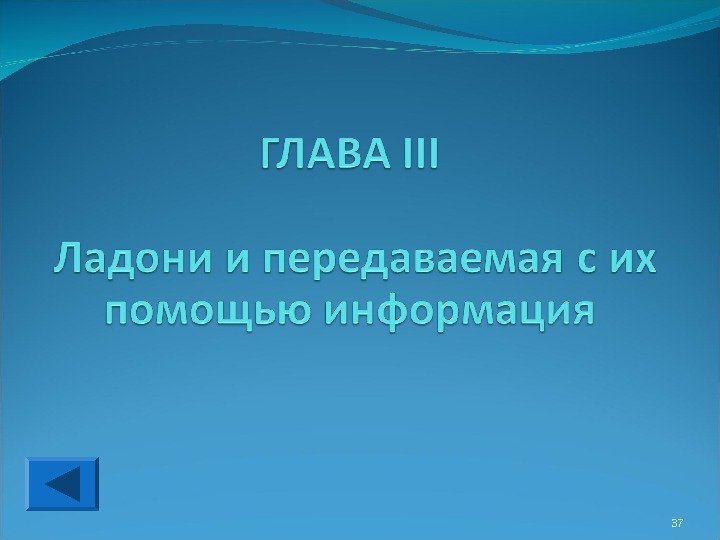 ГЛАВА III

Ладони и передаваемая с их помощью информация

37